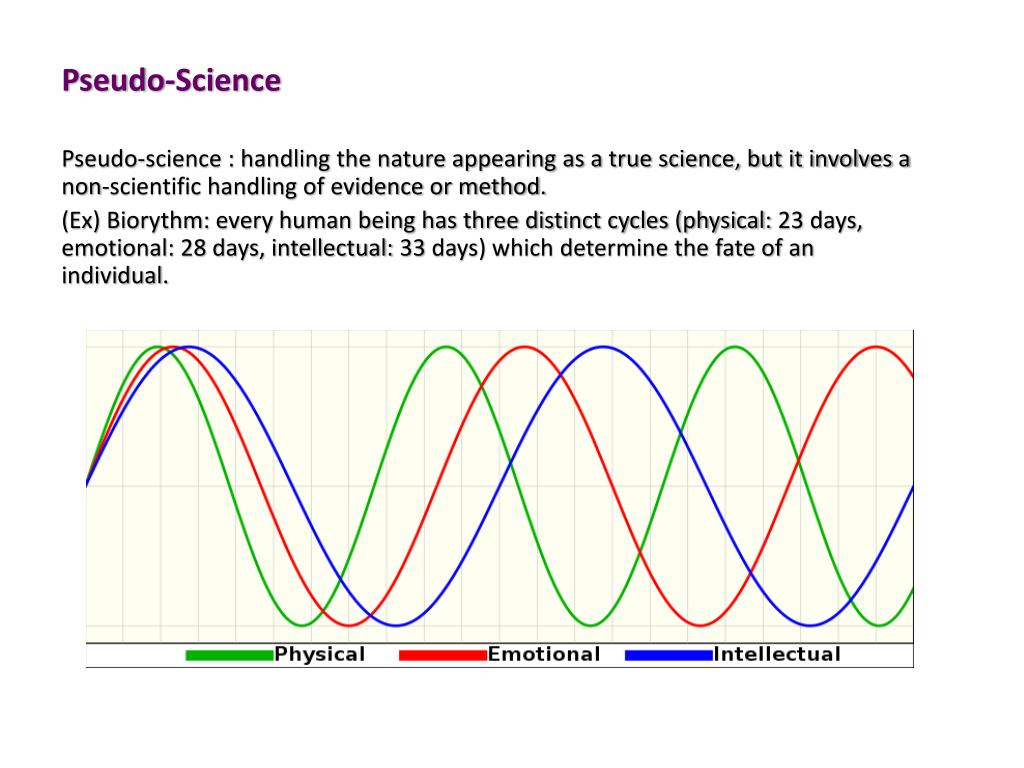 Pseudo-Science

Pseudo-science : handling the nature appearing as a true science, but it involves a non-scientific handling of evidence or method.

(Ex) Biorythm: every human being has three distinct cycles (physical: 23 days, emotional: 28 days, intellectual: 33 days) which determine the fate of an individual.

Physical Emotional Intellectual